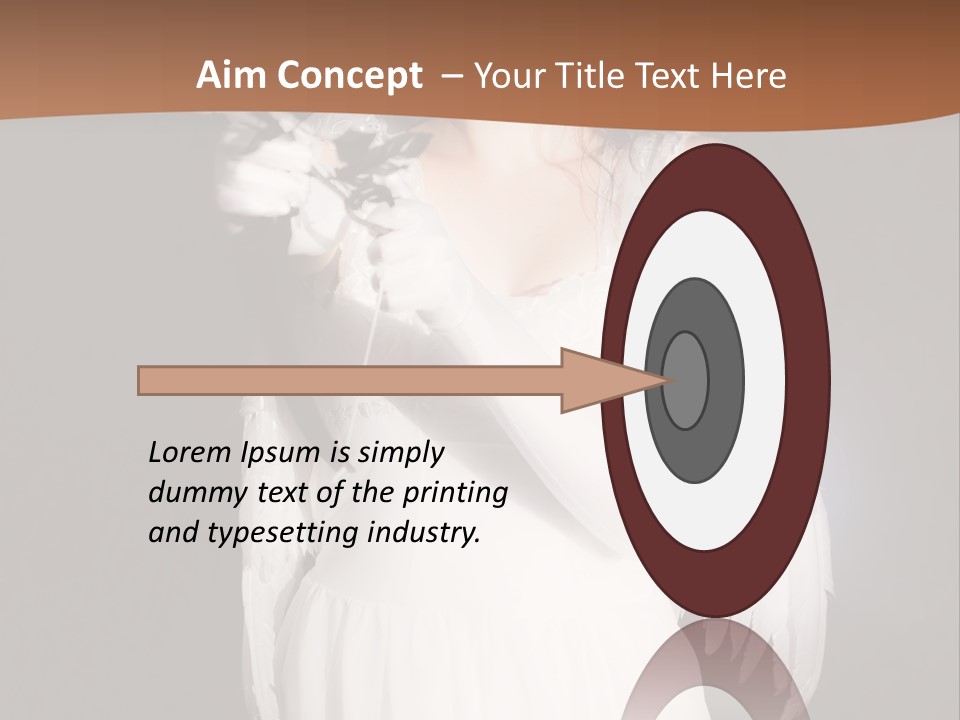 Aim Concept – Your Title Text Here

Lorem Ipsum is simply dummy text of the printing and typesetting industry.